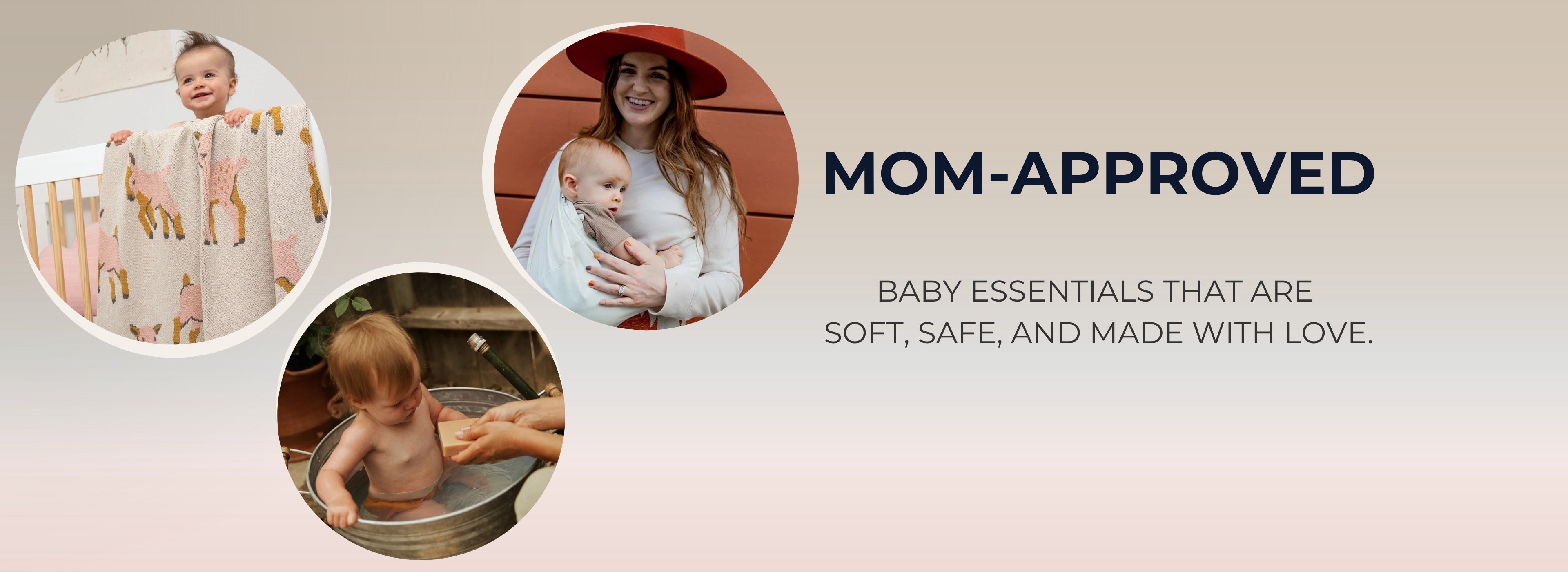 MOM-APPROVED

BABY ESSENTIALS THAT ARE SOFT, SAFE, AND MADE WITH LOVE.